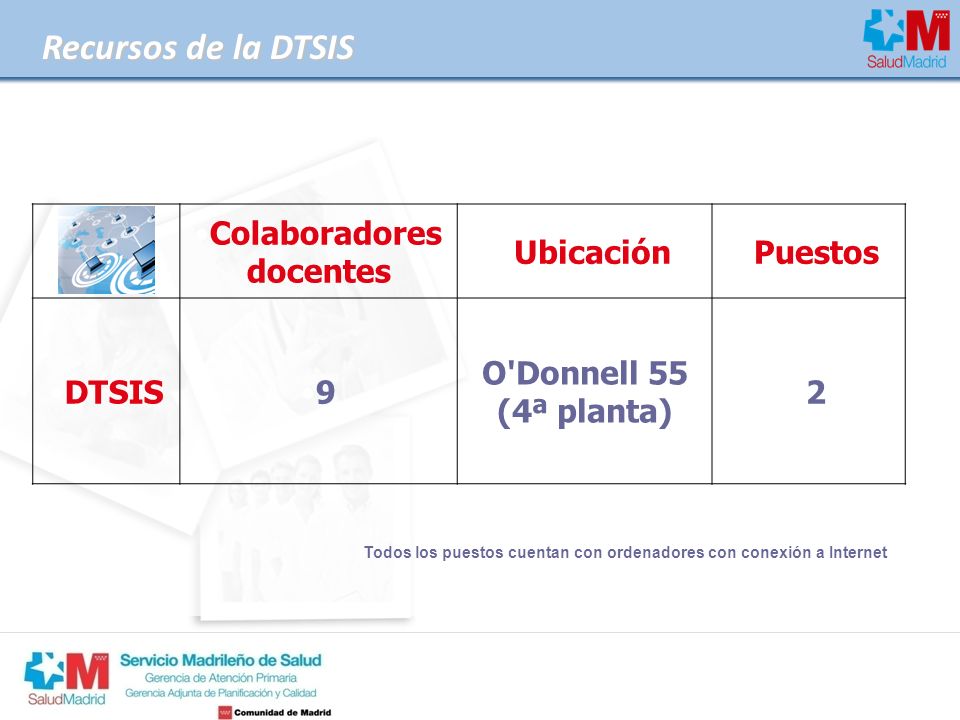 Recursos de la DTSIS

SaludMadrid

| | Colaboradores docentes | Ubicación | Puestos |
|---|---|---|---|
| DTSIS | 9 | O'Donnell 55 (4ª planta) | 2 |

Todos los puestos cuentan con ordenadores con conexión a Internet

SaludMadrid
Servicio Madrileño de Salud
Gerencia de Atención Primaria
Gerencia Adjunta de Planificación y Calidad
Comunidad de Madrid